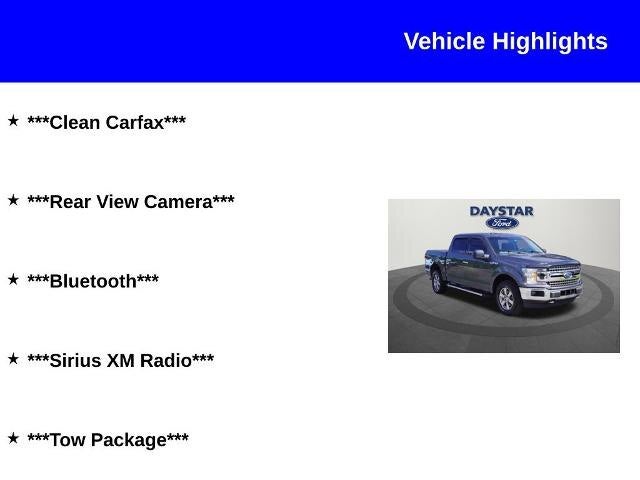 Vehicle Highlights

★ ***Clean Carfax***

★ ***Rear View Camera***

★ ***Bluetooth***

★ ***Sirius XM Radio***

★ ***Tow Package***

DAYSTAR
Ford